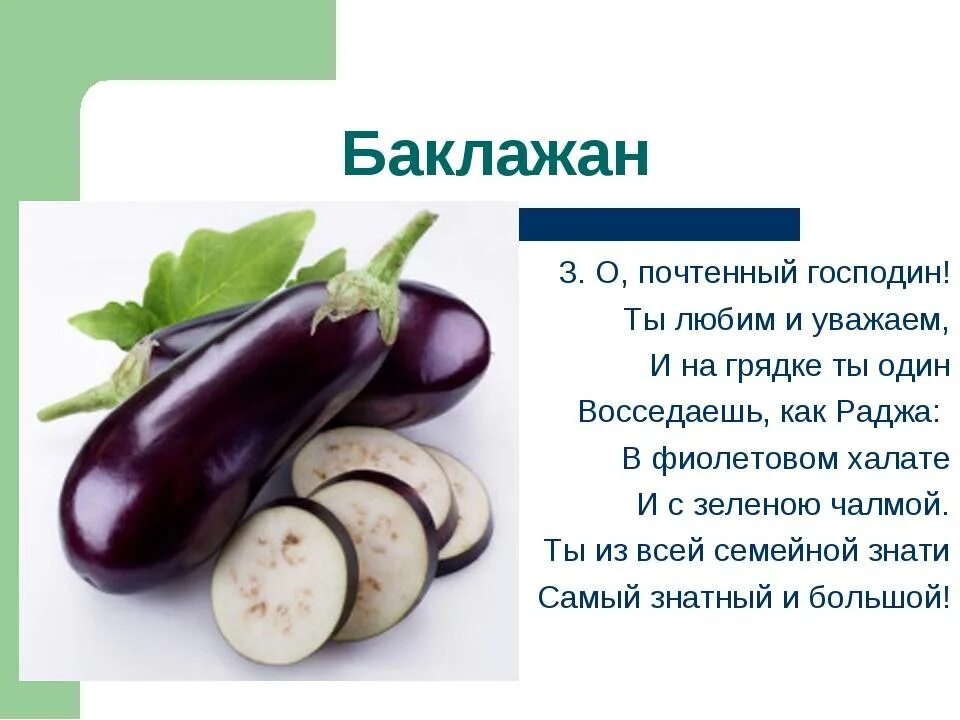 Баклажан

3. О, почтенный господин!
Ты любим и уважаем,
И на грядке ты один
Восседаешь, как Раджа:
В фиолетовом халате
И с зеленою чалмой.
Ты из всей семейной знати
Самый знатный и большой!